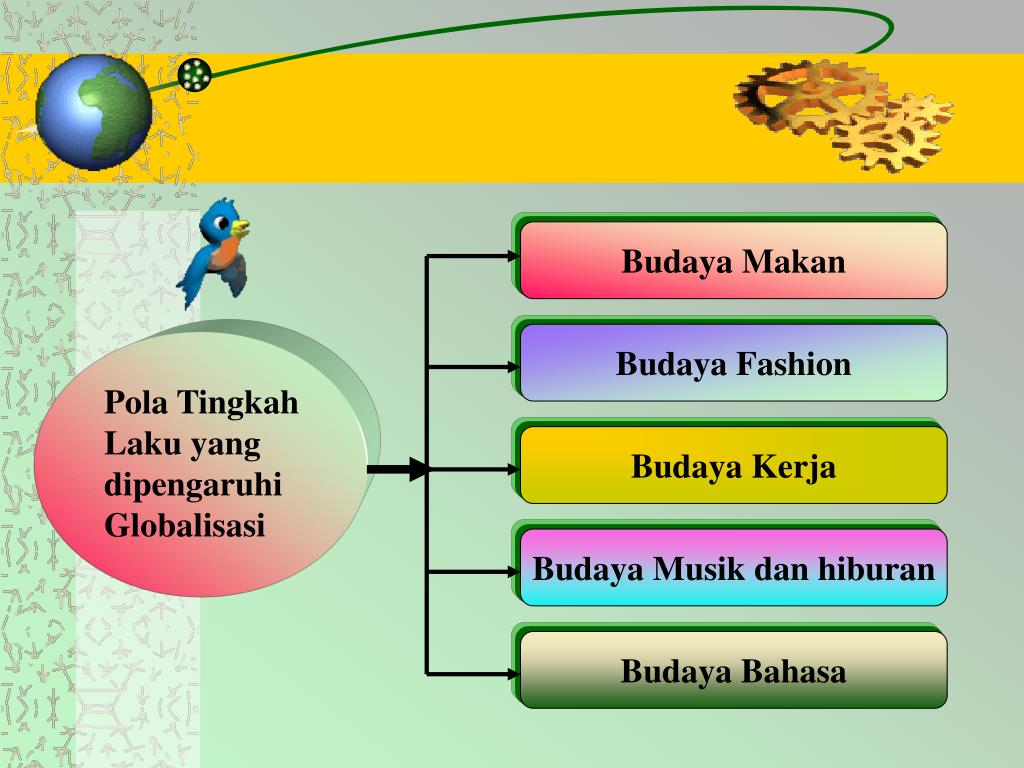 Pola Tingkah Laku yang dipengaruhi Globalisasi

Budaya Makan

Budaya Fashion

Budaya Kerja

Budaya Musik dan hiburan

Budaya Bahasa